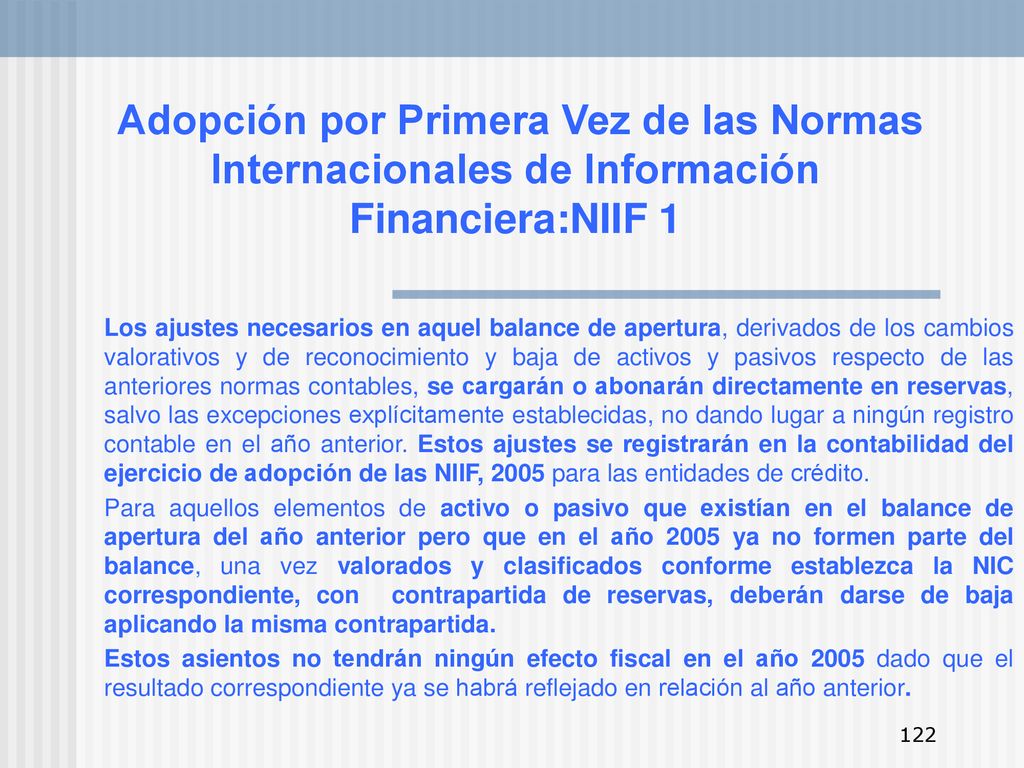 Adopción por Primera Vez de las Normas Internacionales de Información Financiera:NIIF 1

Los ajustes necesarios en aquel balance de apertura, derivados de los cambios valorativos y de reconocimiento y baja de activos y pasivos respecto de las anteriores normas contables, se cargarán o abonarán directamente en reservas, salvo las excepciones explícitamente establecidas, no dando lugar a ningún registro contable en el año anterior. Estos ajustes se registrarán en la contabilidad del ejercicio de adopción de las NIIF, 2005 para las entidades de crédito.

Para aquellos elementos de activo o pasivo que existían en el balance de apertura del año anterior pero que en el año 2005 ya no formen parte del balance, una vez valorados y clasificados conforme establezca la NIC correspondiente, con contrapartida de reservas, deberán darse de baja aplicando la misma contrapartida.

Estos asientos no tendrán ningún efecto fiscal en el año 2005 dado que el resultado correspondiente ya se habrá reflejado en relación al año anterior.

122